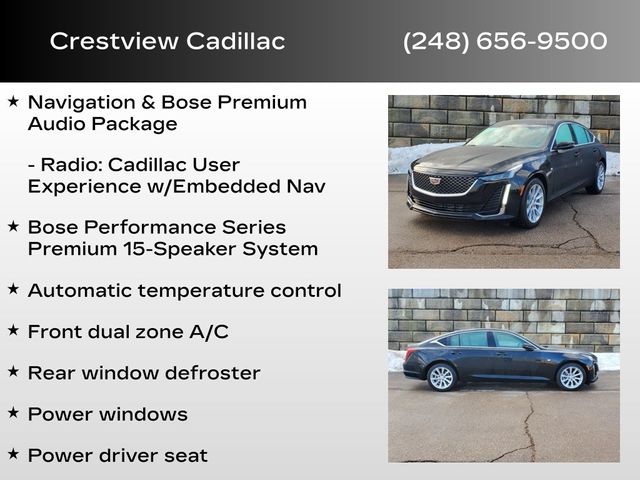 Crestview Cadillac (248) 656-9500

★ Navigation & Bose Premium Audio Package

- Radio: Cadillac User Experience w/Embedded Nav

★ Bose Performance Series Premium 15-Speaker System

★ Automatic temperature control

★ Front dual zone A/C

★ Rear window defroster

★ Power windows

★ Power driver seat